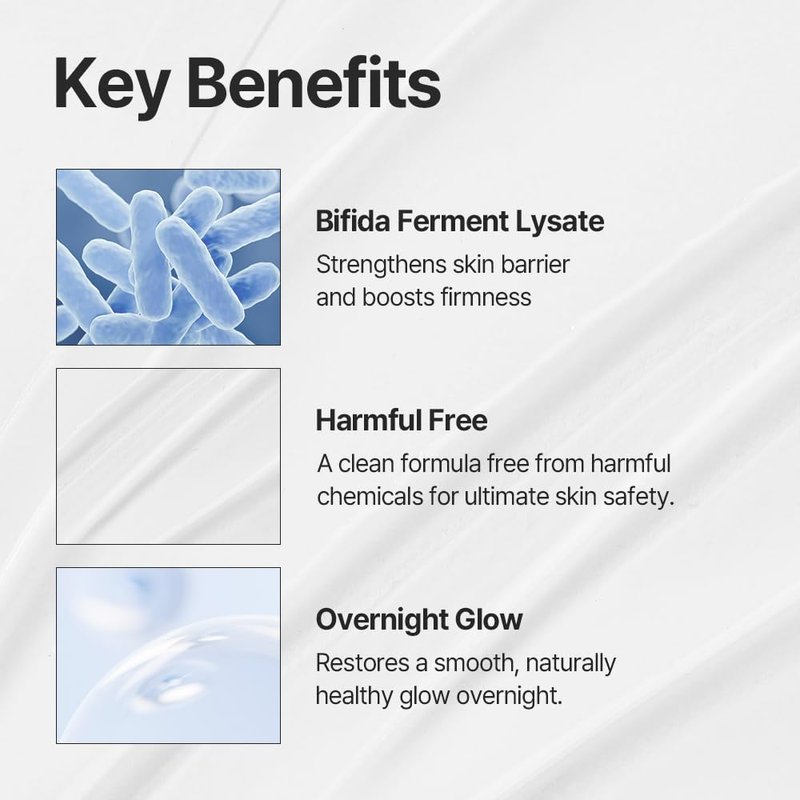 Key Benefits

Bifida Ferment Lysate
Strengthens skin barrier and boosts firmness

Harmful Free
A clean formula free from harmful chemicals for ultimate skin safety.

Overnight Glow
Restores a smooth, naturally healthy glow overnight.